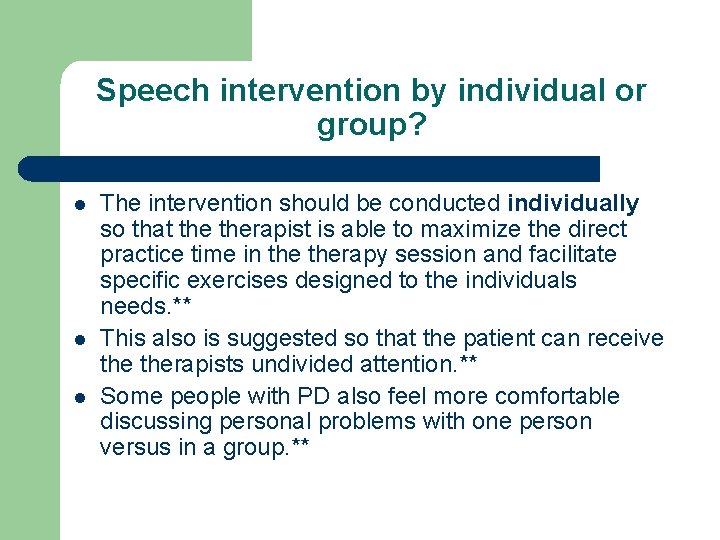 Speech intervention by individual or group?

- The intervention should be conducted **individually** so that the therapist is able to maximize the direct practice time in the therapy session and facilitate specific exercises designed to the individuals needs.**
- This also is suggested so that the patient can receive the therapists undivided attention.**
- Some people with PD also feel more comfortable discussing personal problems with one person versus in a group.**